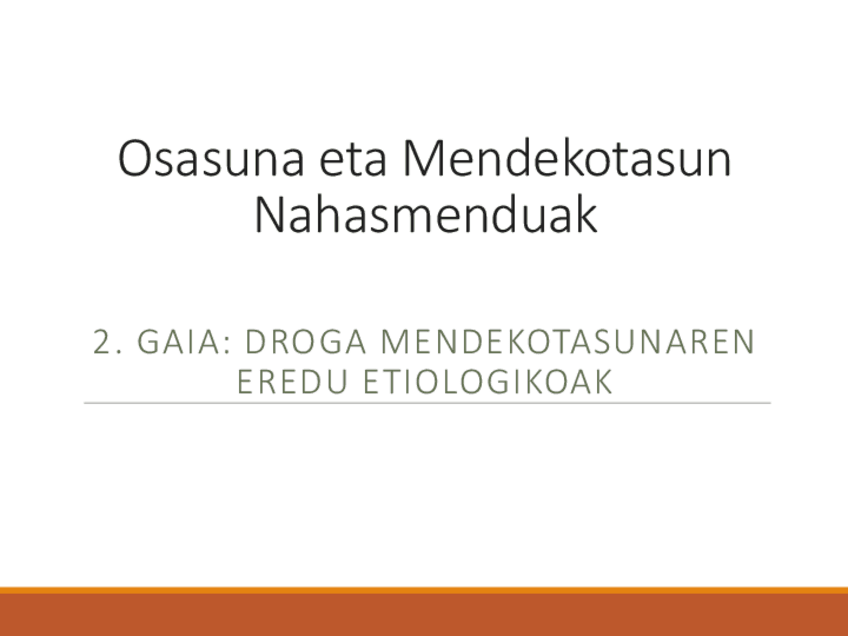 Osasuna eta Mendekotasun Nahasmenduak

2. GAIA: DROGA MENDEKOTASUNAREN EREDU ETIOLOGIKOAK